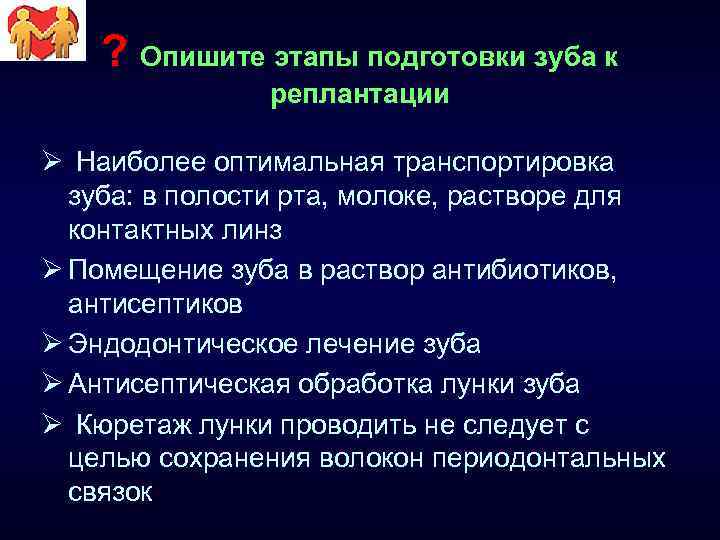 ? Опишите этапы подготовки зуба к реплантации

➢ Наиболее оптимальная транспортировка зуба: в полости рта, молоке, растворе для контактных линз

➢ Помещение зуба в раствор антибиотиков, антисептиков

➢ Эндодонтическое лечение зуба

➢ Антисептическая обработка лунки зуба

➢ Кюретаж лунки проводить не следует с целью сохранения волокон периодонтальных связок